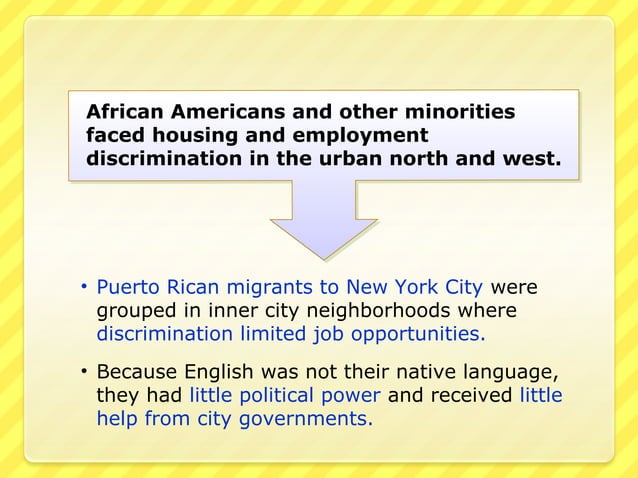 African Americans and other minorities faced housing and employment discrimination in the urban north and west.

• Puerto Rican migrants to New York City were grouped in inner city neighborhoods where discrimination limited job opportunities.

• Because English was not their native language, they had little political power and received little help from city governments.